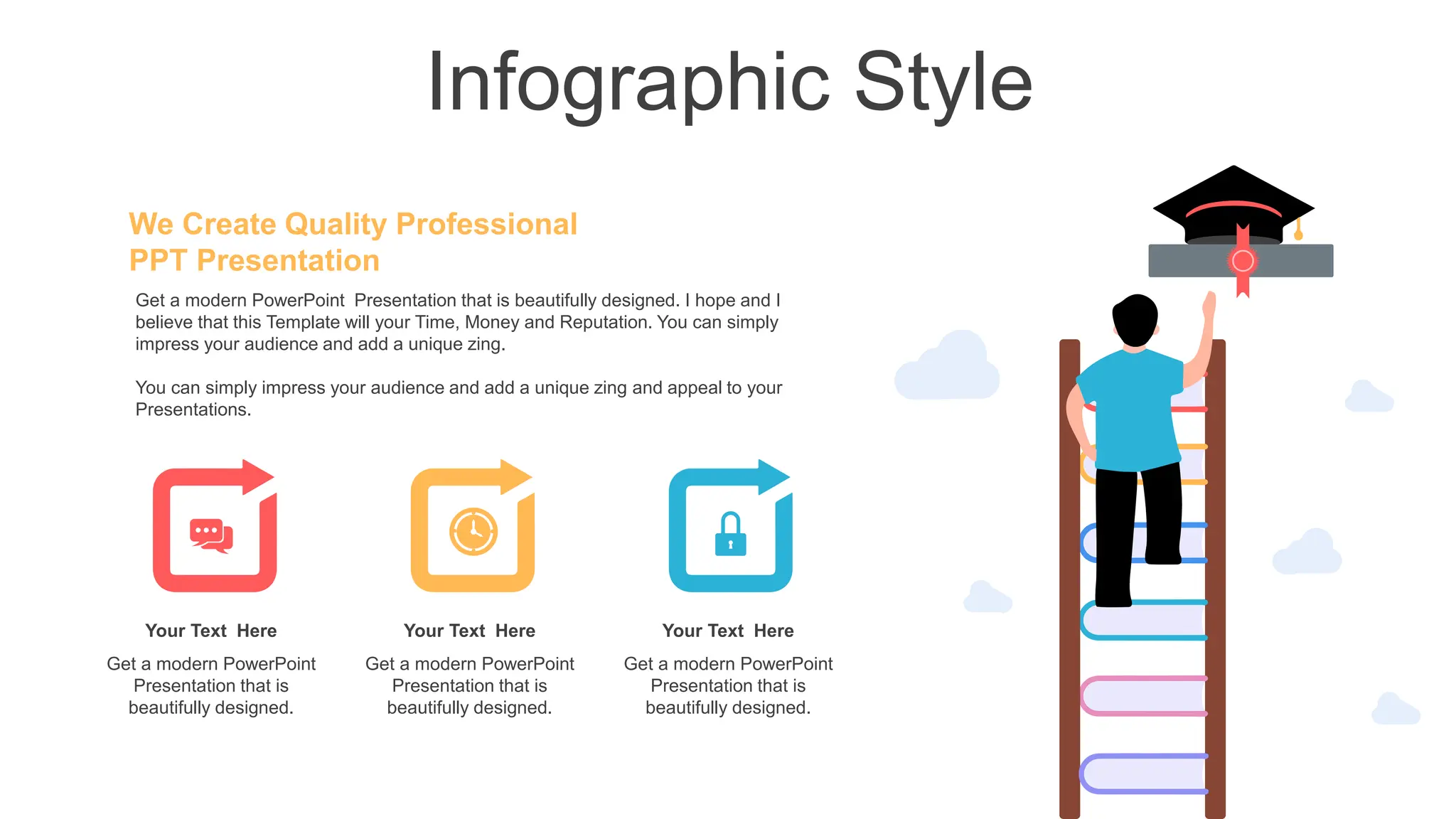 Infographic Style

We Create Quality Professional PPT Presentation

Get a modern PowerPoint Presentation that is beautifully designed. I hope and I believe that this Template will your Time, Money and Reputation. You can simply impress your audience and add a unique zing.

You can simply impress your audience and add a unique zing and appeal to your Presentations.

Your Text Here

Get a modern PowerPoint Presentation that is beautifully designed.

Your Text Here

Get a modern PowerPoint Presentation that is beautifully designed.

Your Text Here

Get a modern PowerPoint Presentation that is beautifully designed.